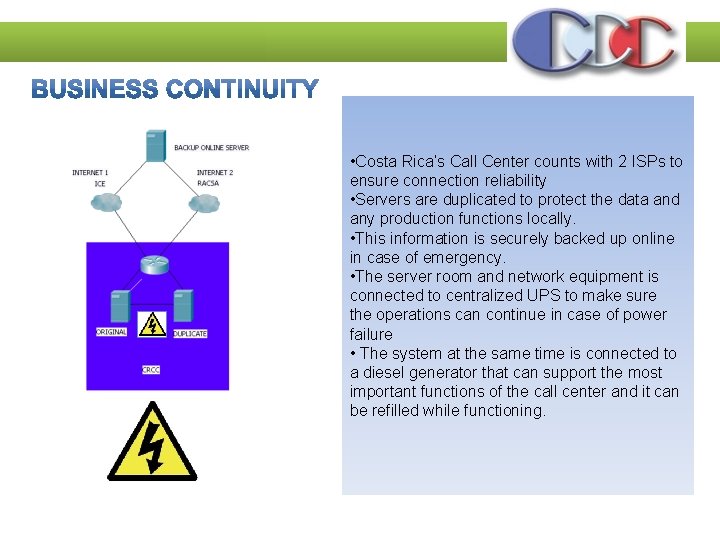 CRCC

BUSINESS CONTINUITY

BACKUP ONLINE SERVER

INTERNET 1
ICE

INTERNET 2
RACSA

ORIGINAL

DUPLICATE

CRCC

•Costa Rica's Call Center counts with 2 ISPs to ensure connection reliability
•Servers are duplicated to protect the data and any production functions locally.
•This information is securely backed up online in case of emergency.
•The server room and network equipment is connected to centralized UPS to make sure the operations can continue in case of power failure
• The system at the same time is connected to a diesel generator that can support the most important functions of the call center and it can be refilled while functioning.